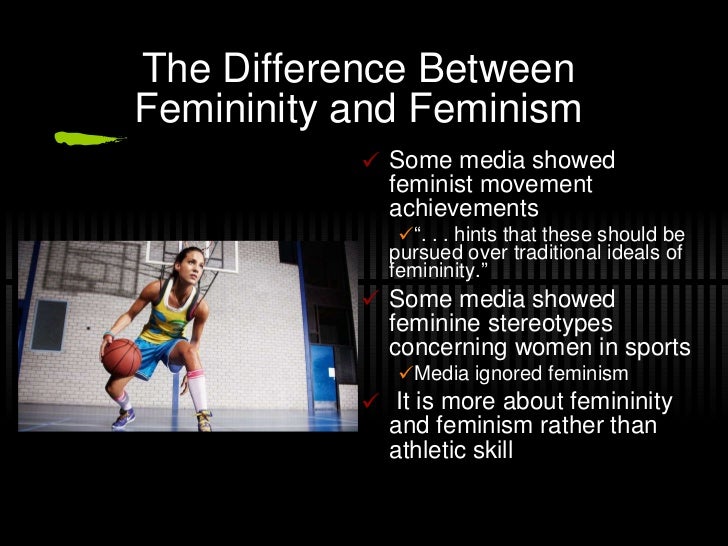 The Difference Between Femininity and Feminism

✓ Some media showed feminist movement achievements

✓“. . . hints that these should be pursued over traditional ideals of femininity.”

✓ Some media showed feminine stereotypes concerning women in sports

✓Media ignored feminism

✓ It is more about femininity and feminism rather than athletic skill